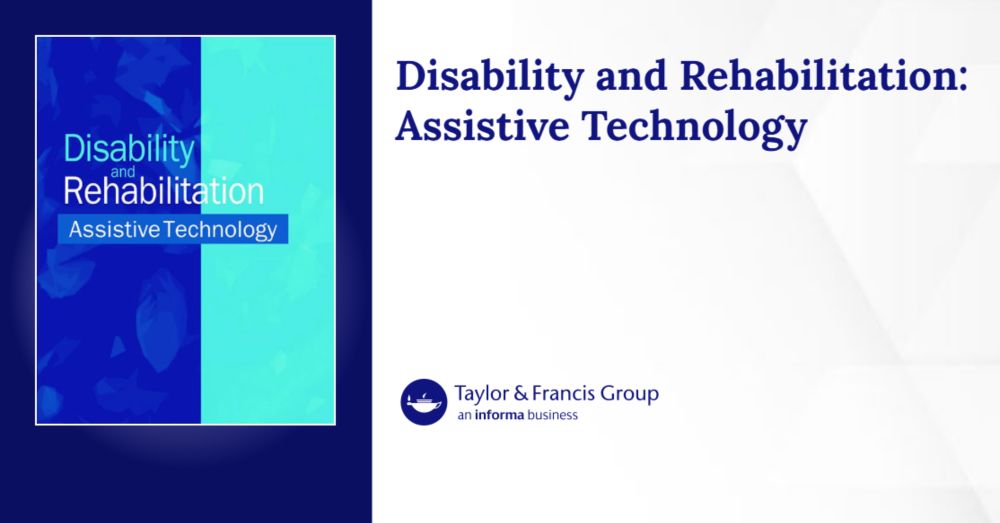 Disability and Rehabilitation Assistive Technology

Disability and Rehabilitation: Assistive Technology

Taylor & Francis Group
an informa business